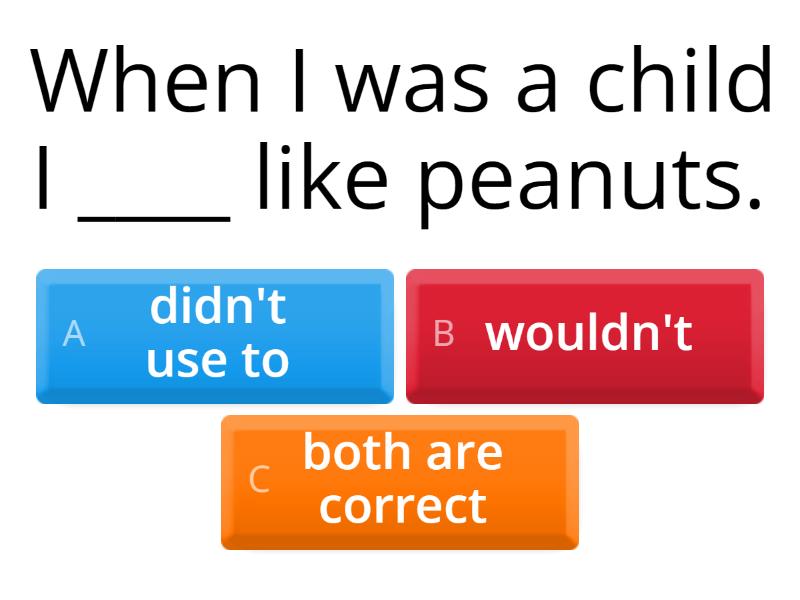 When I was a child I ____ like peanuts.

A didn't use to

B wouldn't

C both are correct